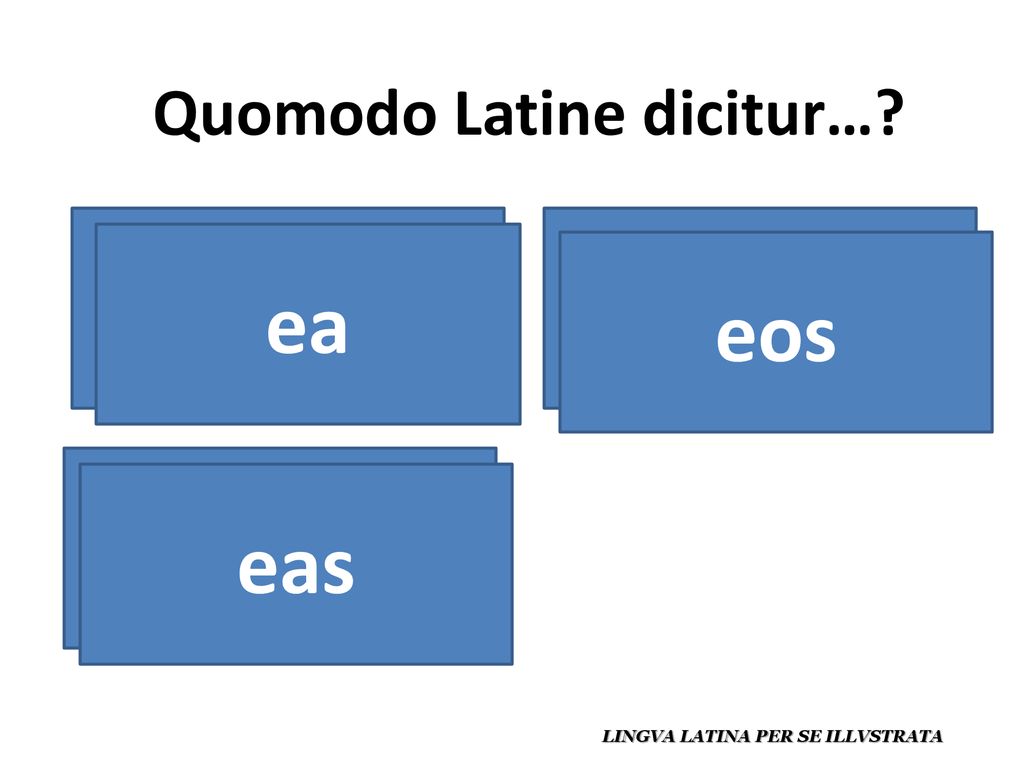 Quomodo Latine dicitur…?

ea

eos

eas

LINGVA LATINA PER SE ILLVSTRATA